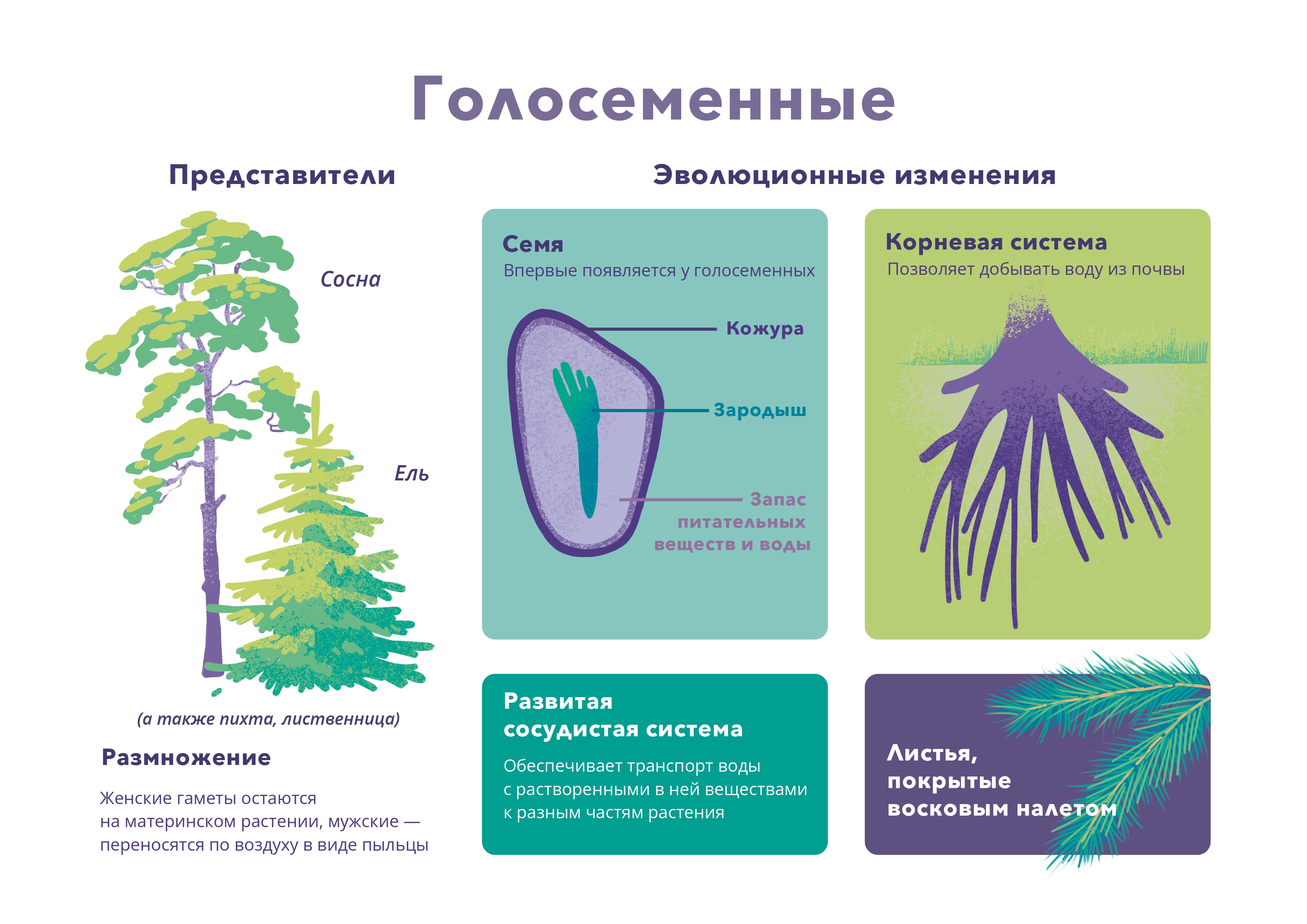 Голосеменные

Представители

Сосна

Ель

(а также пихта, лиственница)

Размножение

Женские гаметы остаются на материнском растении, мужские — переносятся по воздуху в виде пыльцы

Эволюционные изменения

Семя
Впервые появляется у голосеменных

Кожура

Зародыш

Запас питательных веществ и воды

Корневая система
Позволяет добывать воду из почвы

Развитая сосудистая система

Обеспечивает транспорт воды с растворенными в ней веществами к разным частям растения

Листья, покрытые восковым налетом